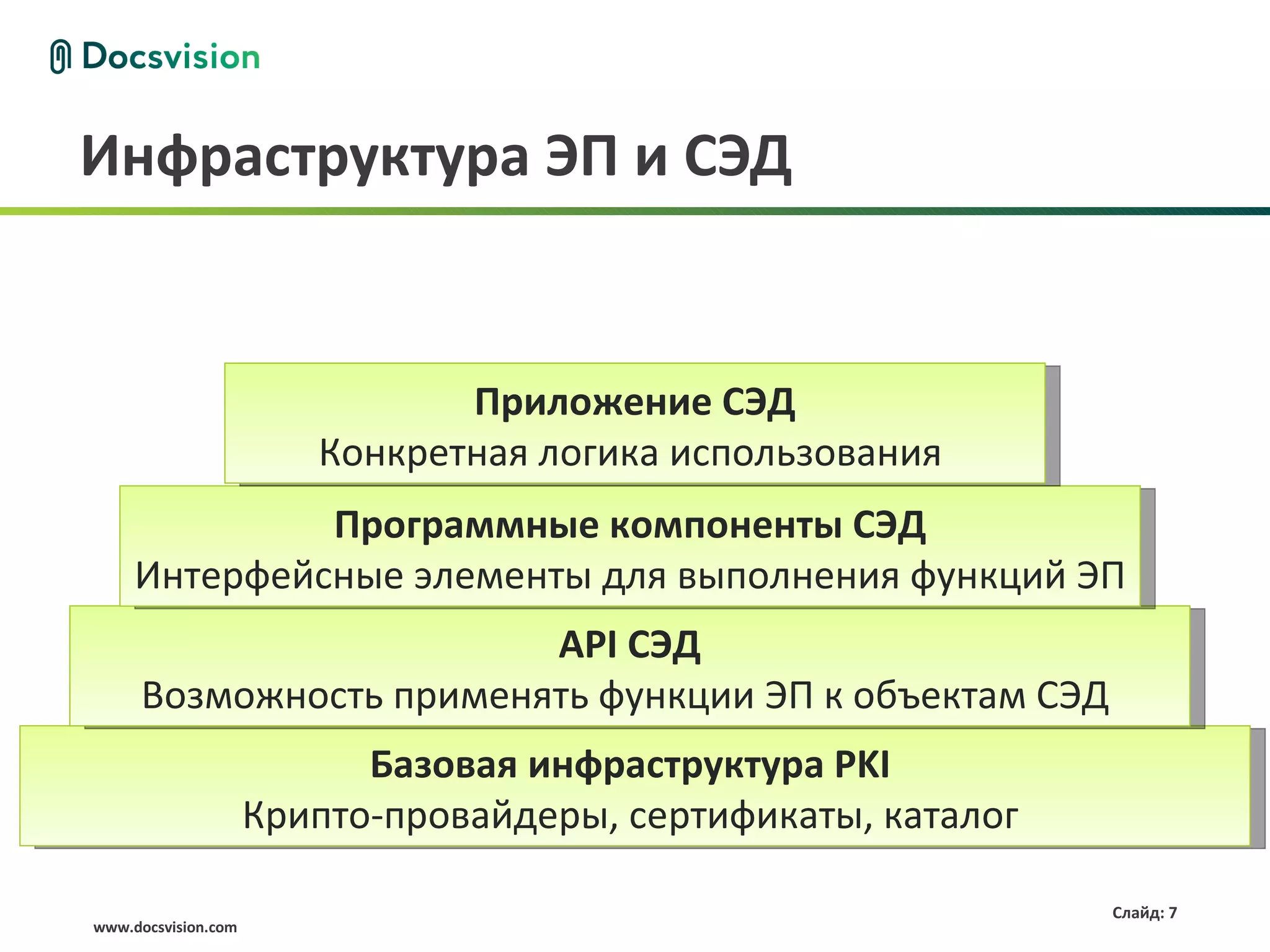 Docsvision

Инфраструктура ЭП и СЭД

Приложение СЭД
Конкретная логика использования

Программные компоненты СЭД
Интерфейсные элементы для выполнения функций ЭП

API СЭД
Возможность применять функции ЭП к объектам СЭД

Базовая инфраструктура PKI
Крипто-провайдеры, сертификаты, каталог

Слайд: 7

www.docsvision.com